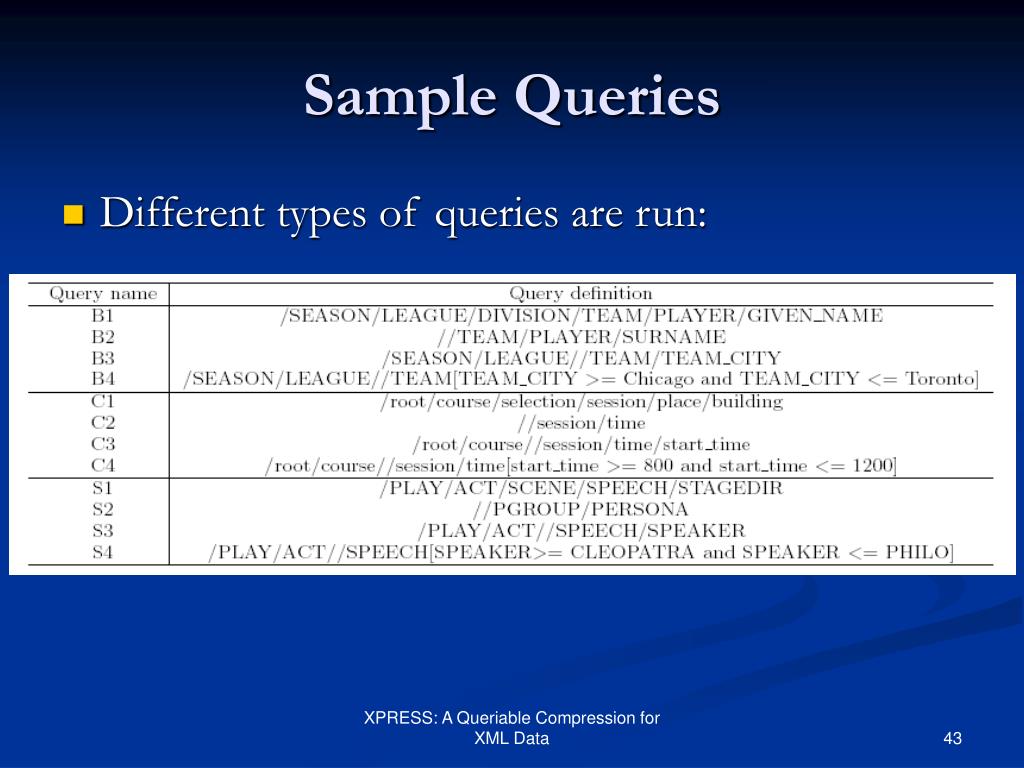 Sample Queries

Different types of queries are run:

| Query name | Query definition |
|---|---|
| B1 | /SEASON/LEAGUE/DIVISION/TEAM/PLAYER/GIVEN_NAME |
| B2 | //TEAM/PLAYER/SURNAME |
| B3 | /SEASON/LEAGUE//TEAM/TEAM_CITY |
| B4 | /SEASON/LEAGUE//TEAM[TEAM_CITY >= Chicago and TEAM_CITY <= Toronto] |
| C1 | /root/course/selection/session/place/building |
| C2 | //session/time |
| C3 | /root/course//session/time/start_time |
| C4 | /root/course//session/time[start_time >= 800 and start_time <= 1200] |
| S1 | /PLAY/ACT/SCENE/SPEECH/STAGEDIR |
| S2 | //PGROUP/PERSONA |
| S3 | /PLAY/ACT//SPEECH/SPEAKER |
| S4 | /PLAY/ACT//SPEECH[SPEAKER>= CLEOPATRA and SPEAKER <= PHILO] |

XPRESS: A Queriable Compression for XML Data

43